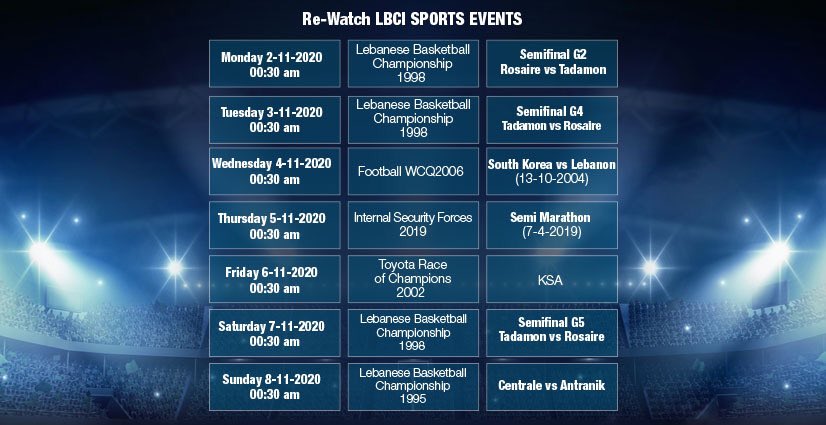 Re-Watch LBCI SPORTS EVENTS

| | | |
|---|---|---|
| Monday 2-11-2020 00:30 am | Lebanese Basketball Championship 1998 | Semifinal G2 Rosaire vs Tadamon |
| Tuesday 3-11-2020 00:30 am | Lebanese Basketball Championship 1998 | Semifinal G4 Tadamon vs Rosaire |
| Wednesday 4-11-2020 00:30 am | Football WCQ2006 | South Korea vs Lebanon (13-10-2004) |
| Thursday 5-11-2020 00:30 am | Internal Security Forces 2019 | Semi Marathon (7-4-2019) |
| Friday 6-11-2020 00:30 am | Toyota Race of Champions 2002 | KSA |
| Saturday 7-11-2020 00:30 am | Lebanese Basketball Championship 1998 | Semifinal G5 Tadamon vs Rosaire |
| Sunday 8-11-2020 00:30 am | Lebanese Basketball Championship 1995 | Centrale vs Antranik |